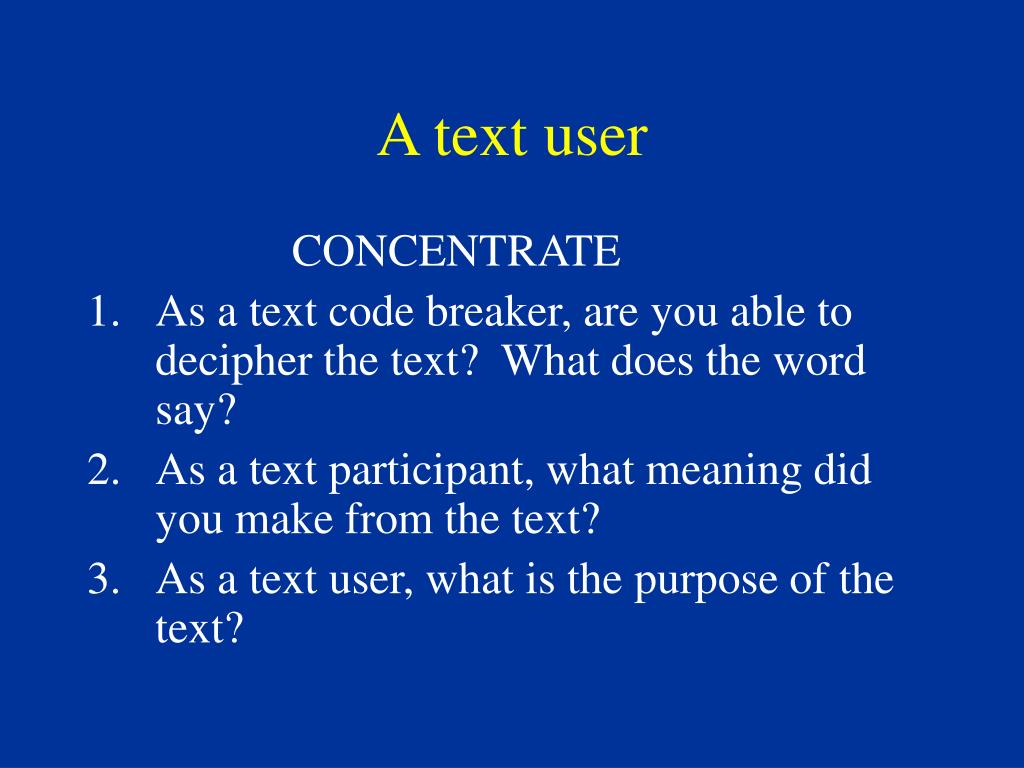 A text user

CONCENTRATE

1. As a text code breaker, are you able to decipher the text? What does the word say?
2. As a text participant, what meaning did you make from the text?
3. As a text user, what is the purpose of the text?